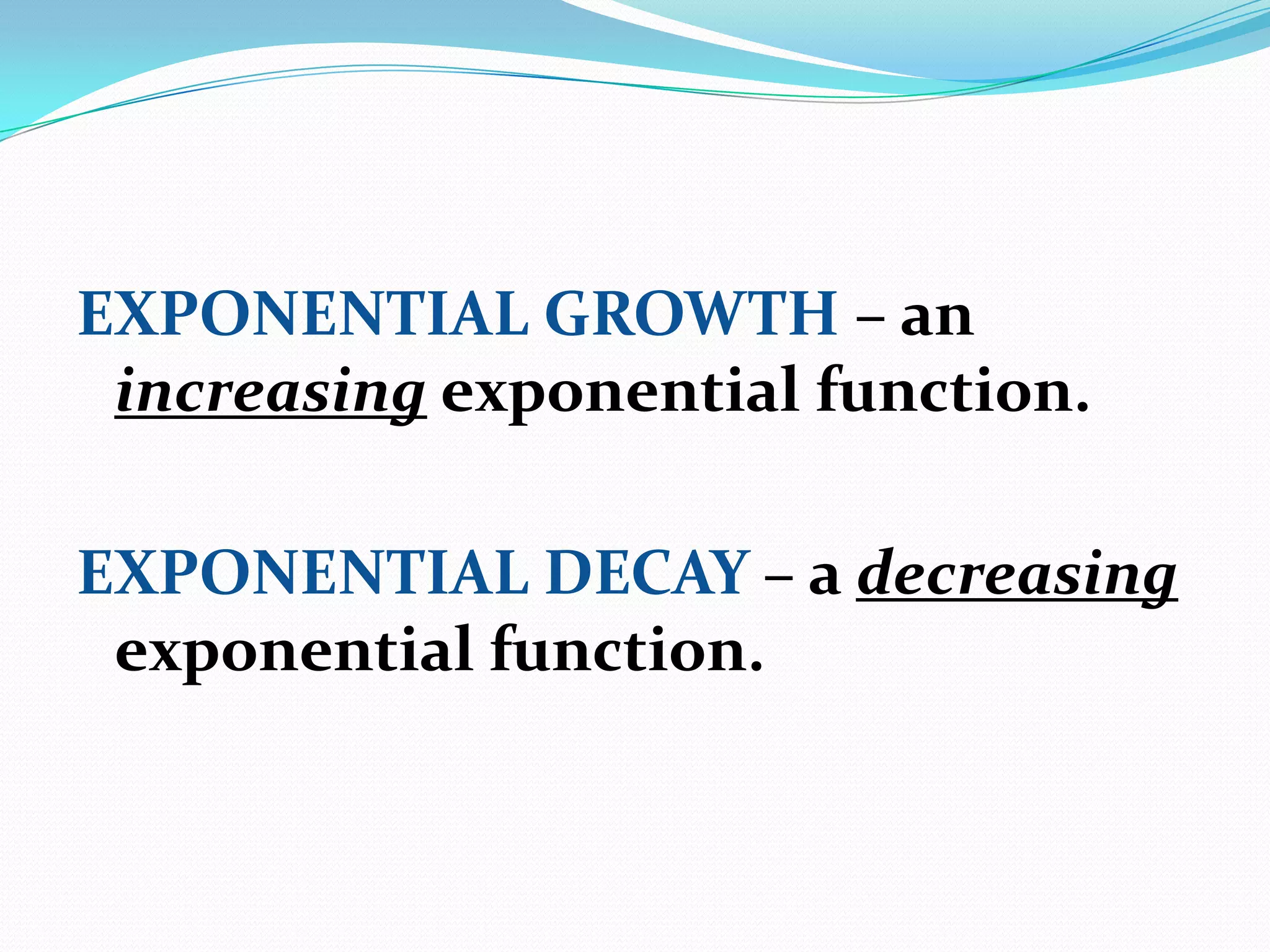 EXPONENTIAL GROWTH – an increasing exponential function.

EXPONENTIAL DECAY – a decreasing exponential function.